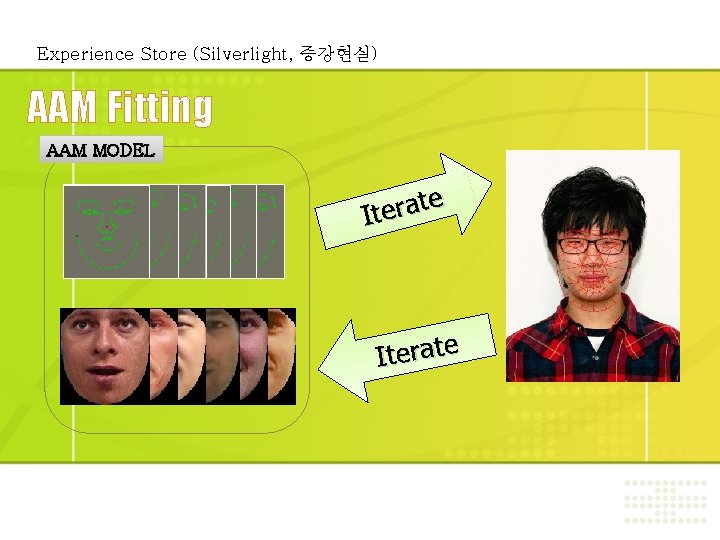 Experience Store (Silverlight, 증강현실)

AAM Fitting

AAM MODEL

Iterate

Iterate